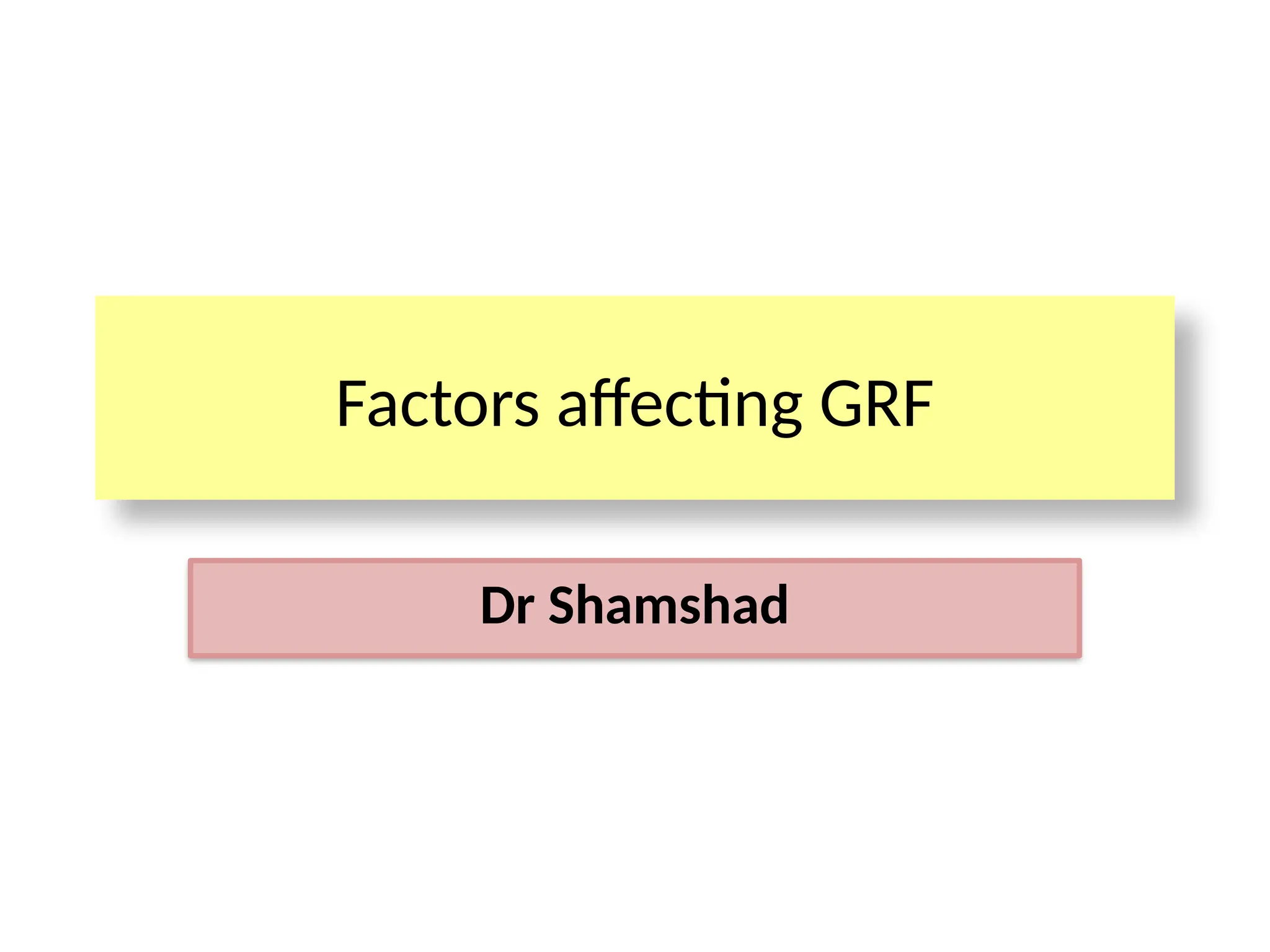 Factors affecting GRF

Dr Shamshad